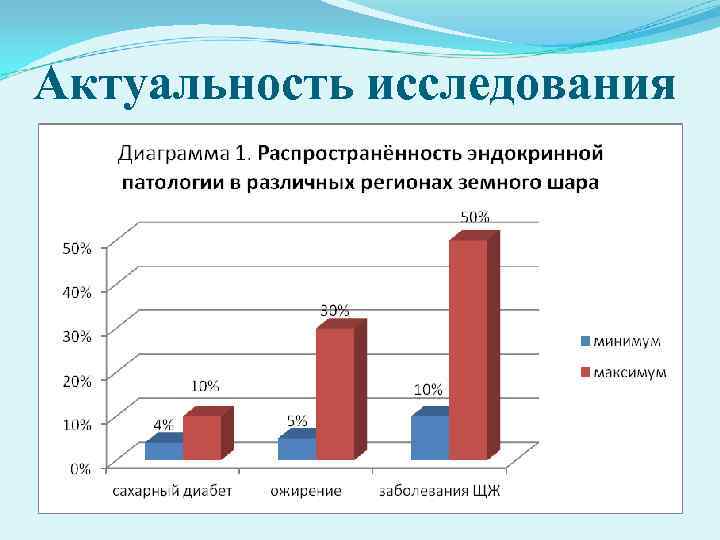 Актуальность исследования

Диаграмма 1. Распространённость эндокринной патологии в различных регионах земного шара

50%
40%
30%
20%
10%
0%

4%
10%
5%
30%
10%
50%

сахарный диабет
ожирение
заболевания ЩЖ

минимум
максимум